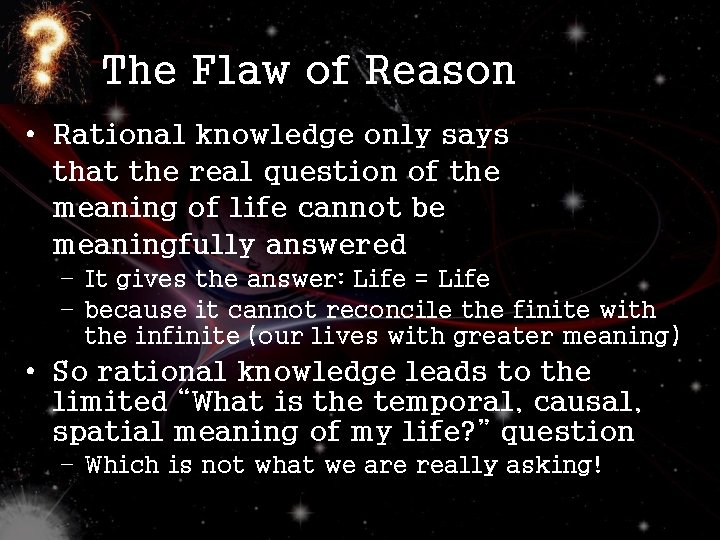 ?

The Flaw of Reason

• Rational knowledge only says that the real question of the meaning of life cannot be meaningfully answered
  – It gives the answer: Life = Life
  – because it cannot reconcile the finite with the infinite (our lives with greater meaning)
• So rational knowledge leads to the limited "What is the temporal, causal, spatial meaning of my life?" question
  – Which is not what we are really asking!